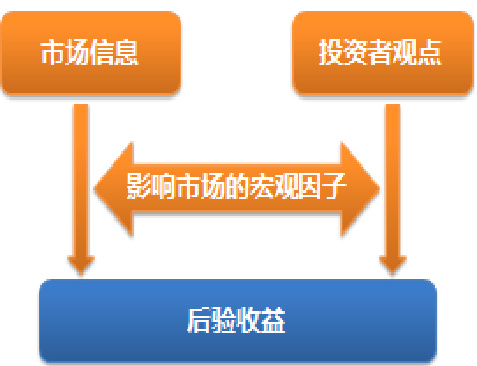 市场信息

投资者观点

影响市场的宏观因子

后验收益